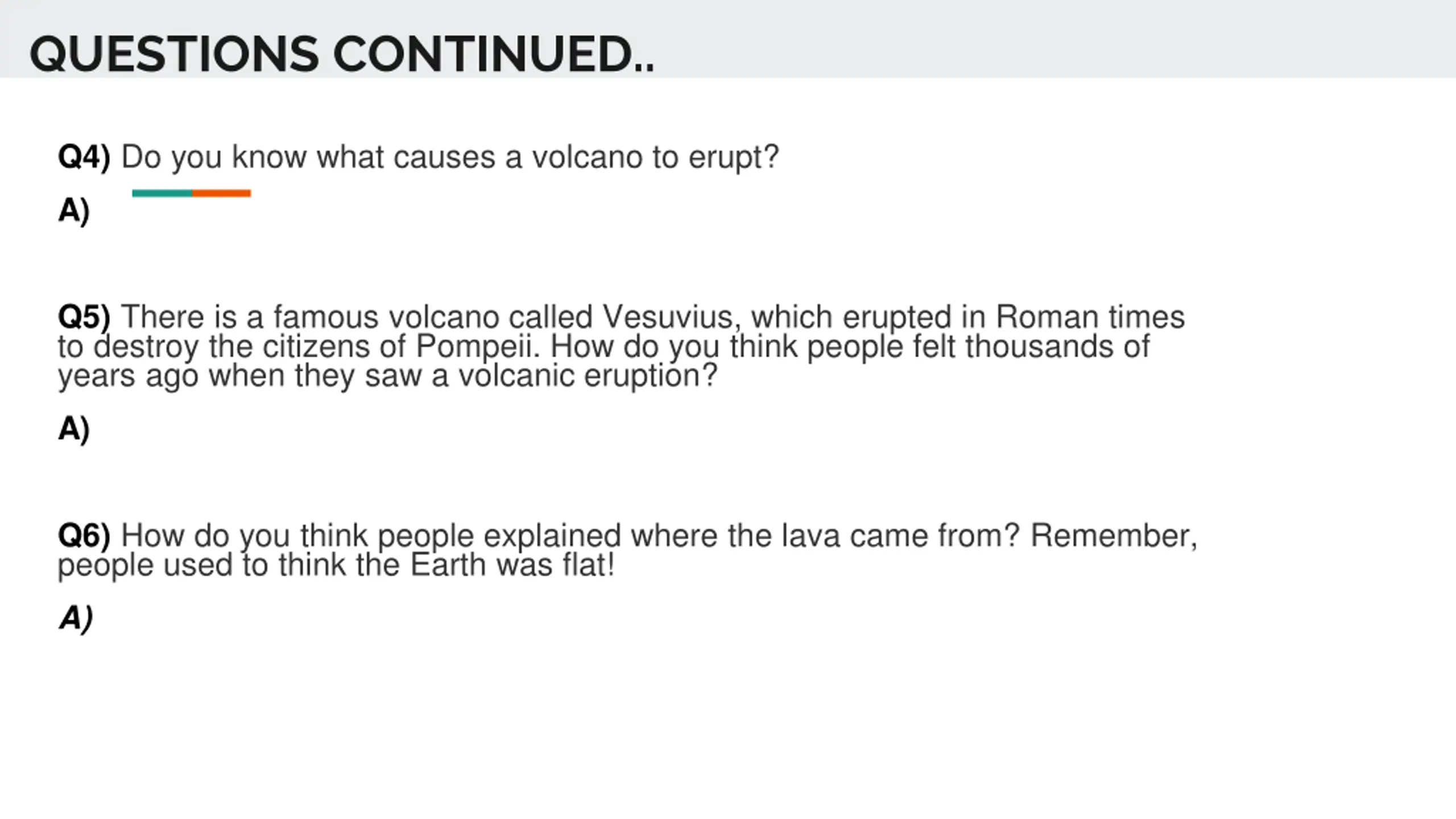 QUESTIONS CONTINUED..

Q4) Do you know what causes a volcano to erupt?

A)

Q5) There is a famous volcano called Vesuvius, which erupted in Roman times to destroy the citizens of Pompeii. How do you think people felt thousands of years ago when they saw a volcanic eruption?

A)

Q6) How do you think people explained where the lava came from? Remember, people used to think the Earth was flat!

A)